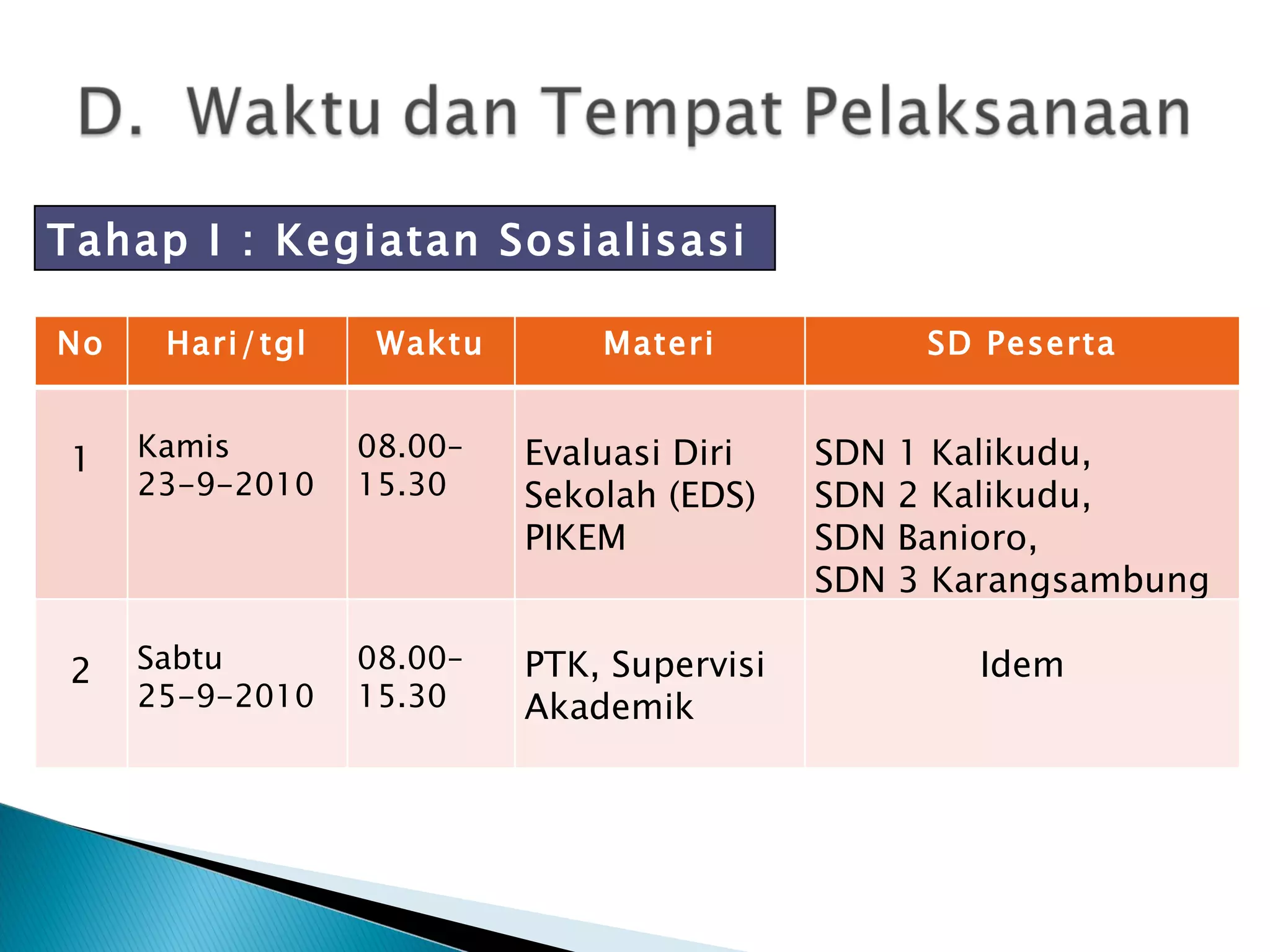 D. Waktu dan Tempat Pelaksanaan

Tahap I : Kegiatan Sosialisasi

| No | Hari/tgl | Waktu | Materi | SD Peserta |
|---|---|---|---|---|
| 1 | Kamis 23-9-2010 | 08.00-15.30 | Evaluasi Diri Sekolah (EDS) PIKEM | SDN 1 Kalikudu, SDN 2 Kalikudu, SDN Banioro, SDN 3 Karangsambung |
| 2 | Sabtu 25-9-2010 | 08.00-15.30 | PTK, Supervisi Akademik | Idem |